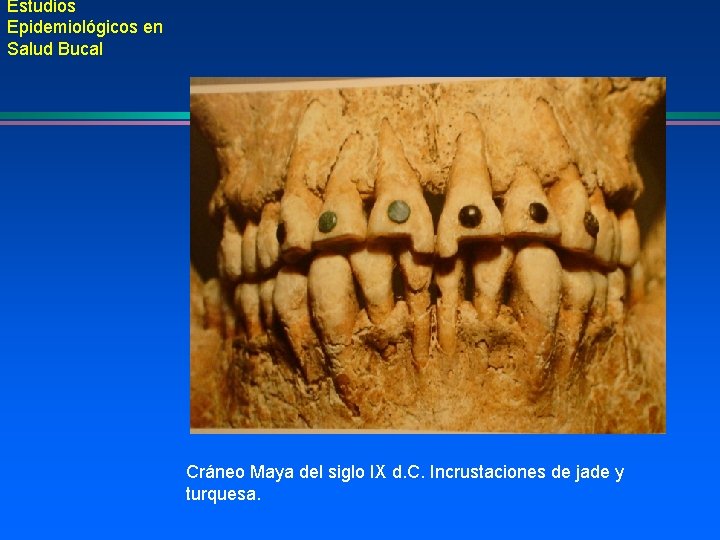 Estudios Epidemiológicos en Salud Bucal

Cráneo Maya del siglo IX d.C. Incrustaciones de jade y turquesa.